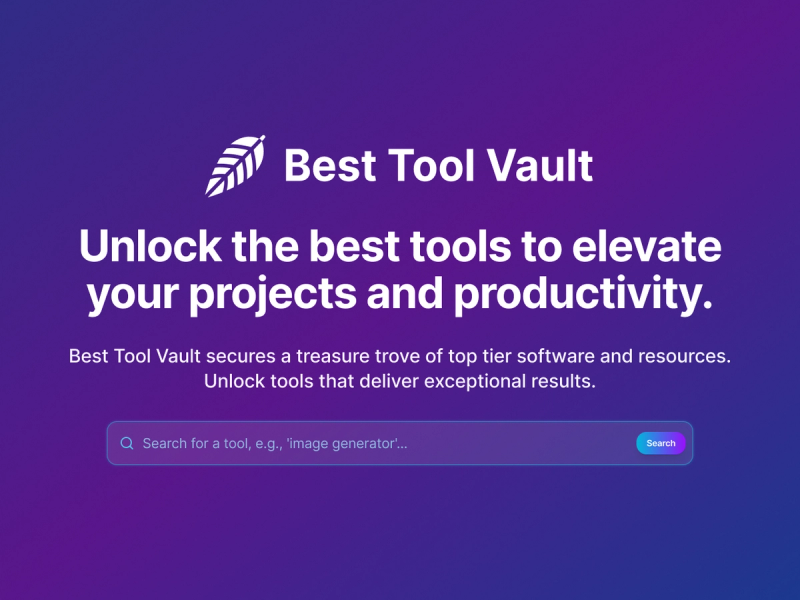 Best Tool Vault

Unlock the best tools to elevate your projects and productivity.

Best Tool Vault secures a treasure trove of top tier software and resources. Unlock tools that deliver exceptional results.

Search for a tool, e.g., 'image generator'...

Search